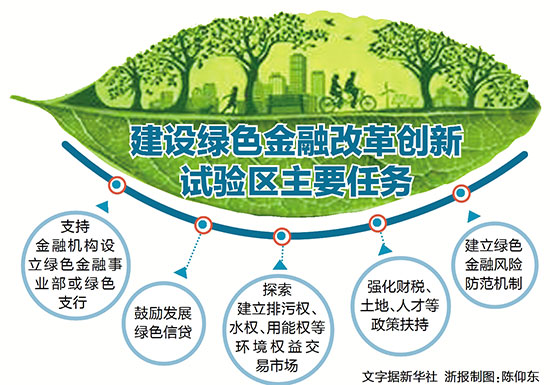 建设绿色金融改革创新试验区主要任务

支持金融机构设立绿色金融事业部或绿色支行

鼓励发展绿色信贷

探索建立排污权、水权、用能权等环境权益交易市场

强化财税、土地、人才等政策扶持

建立绿色金融风险防范机制

文字据新华社 浙报制图：陈仰东